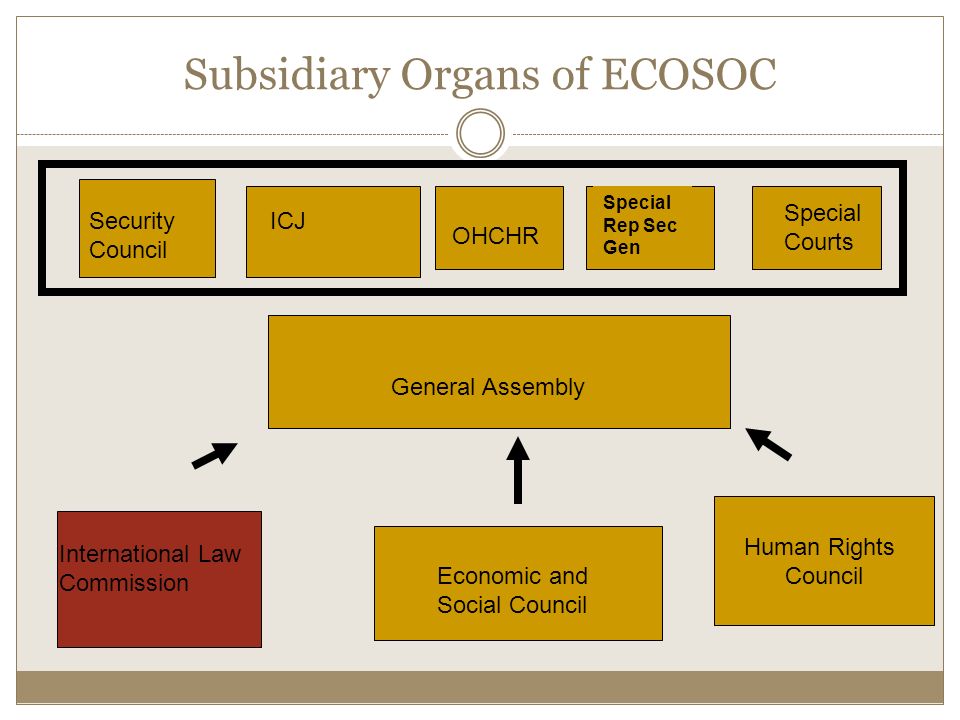 Subsidiary Organs of ECOSOC

Security Council

ICJ

OHCHR

Special Rep Sec Gen

Special Courts

General Assembly

International Law Commission

Economic and Social Council

Human Rights Council